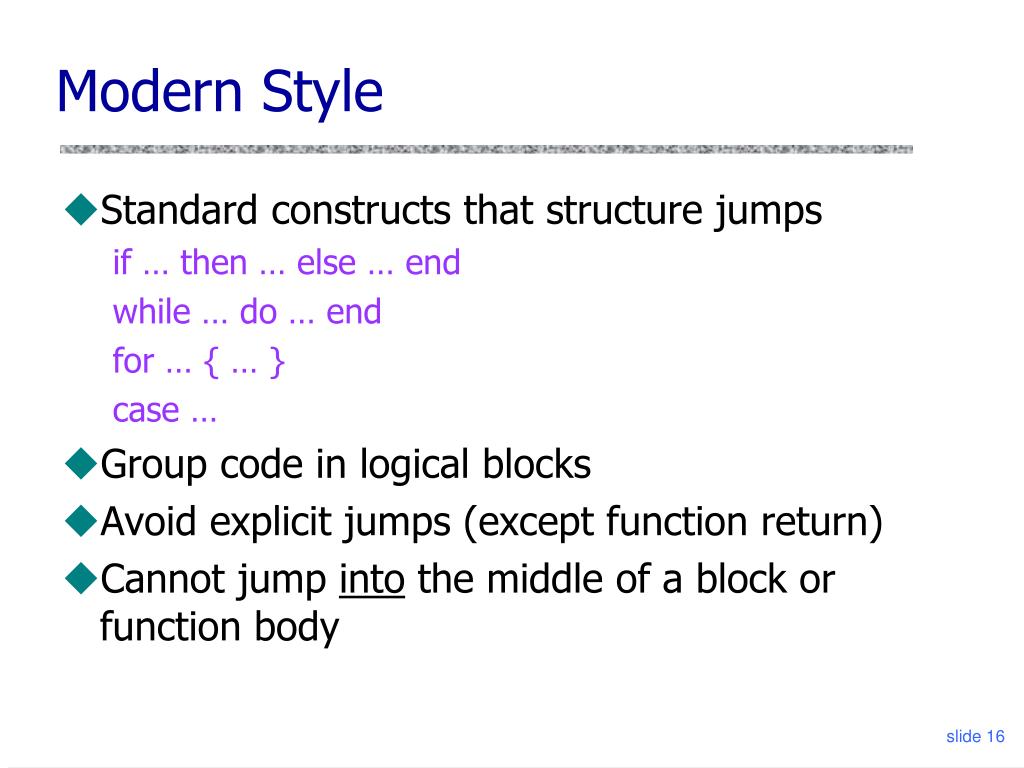 Modern Style

◆Standard constructs that structure jumps

if … then … else … end

while … do … end

for … { … }

case …

◆Group code in logical blocks

◆Avoid explicit jumps (except function return)

◆Cannot jump into the middle of a block or function body

slide 16